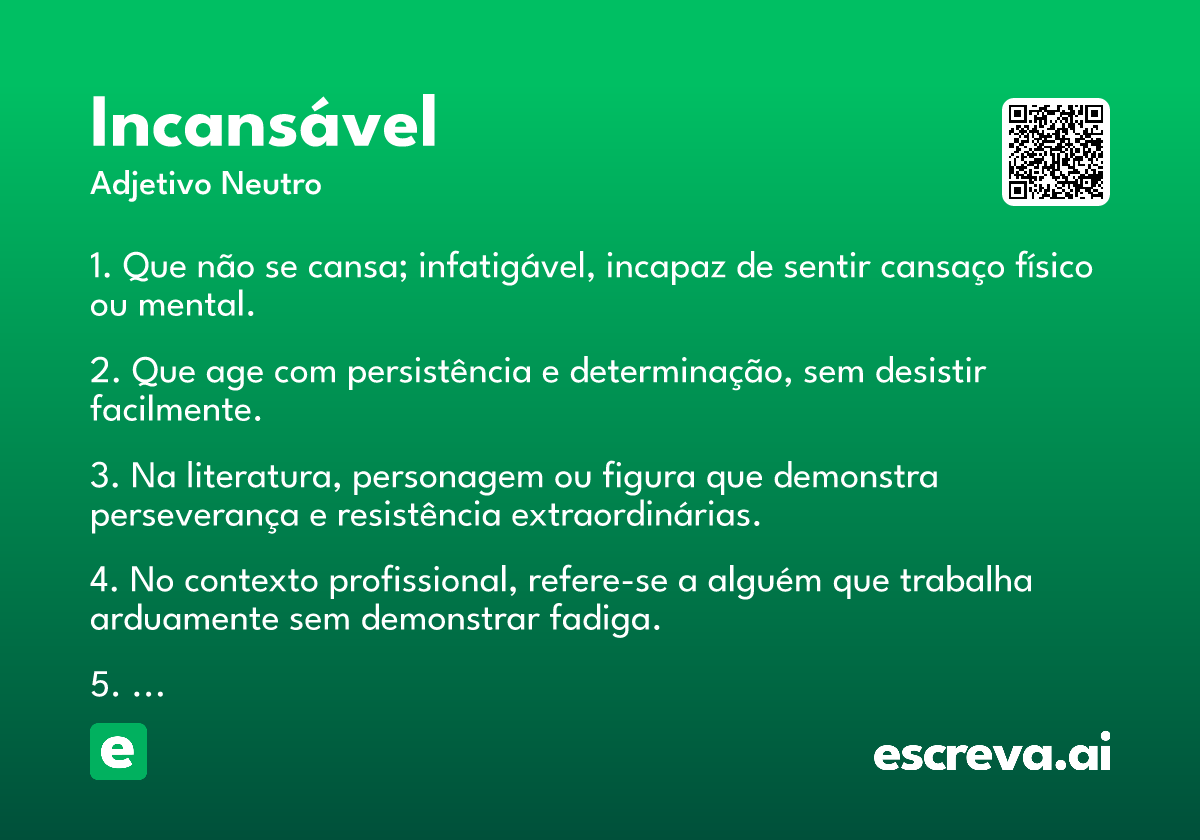 Incansável
Adjetivo Neutro

1. Que não se cansa; infatigável, incapaz de sentir cansaço físico ou mental.

2. Que age com persistência e determinação, sem desistir facilmente.

3. Na literatura, personagem ou figura que demonstra perseverança e resistência extraordinárias.

4. No contexto profissional, refere-se a alguém que trabalha arduamente sem demonstrar fadiga.

5. ...

e

escreva.ai